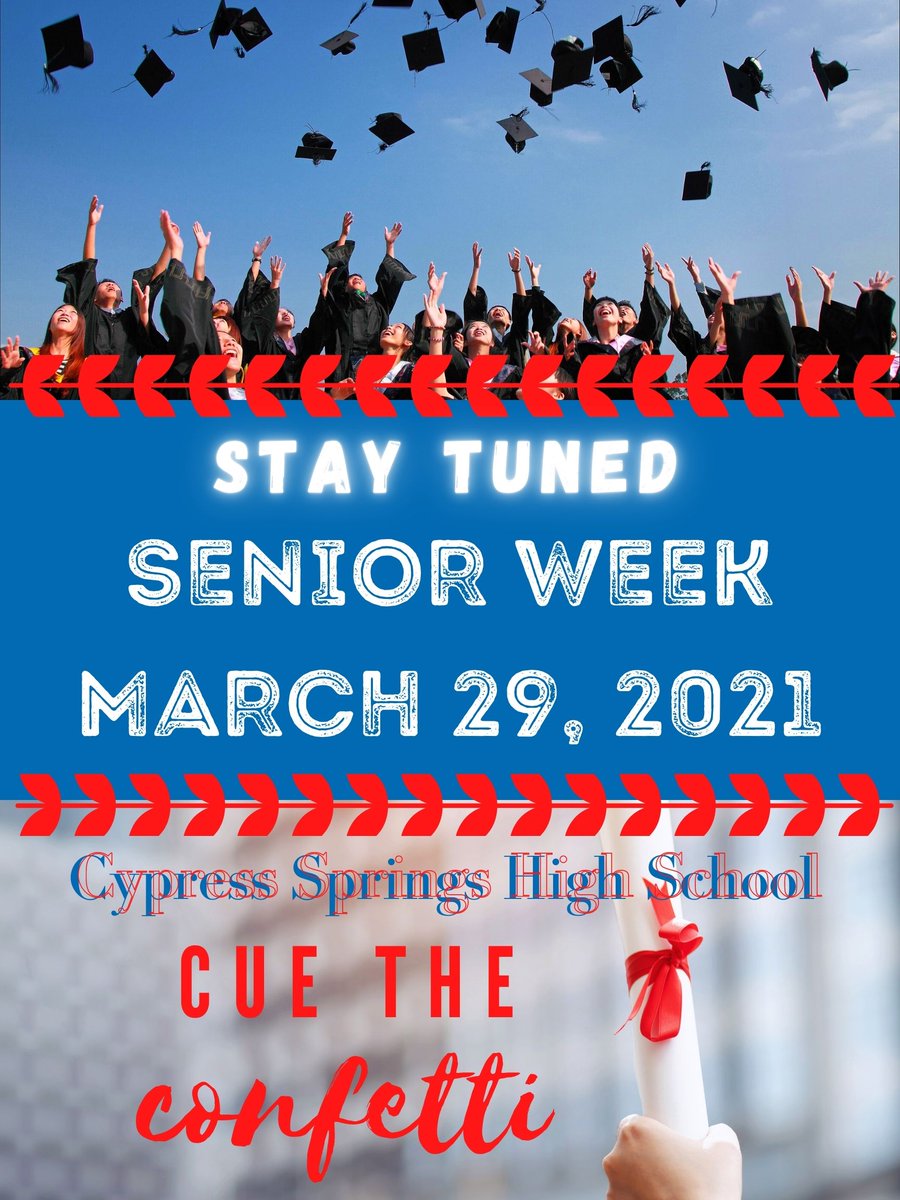 STAY TUNED

SENIOR WEEK

MARCH 29, 2021

Cypress Springs High School

CUE THE

confetti